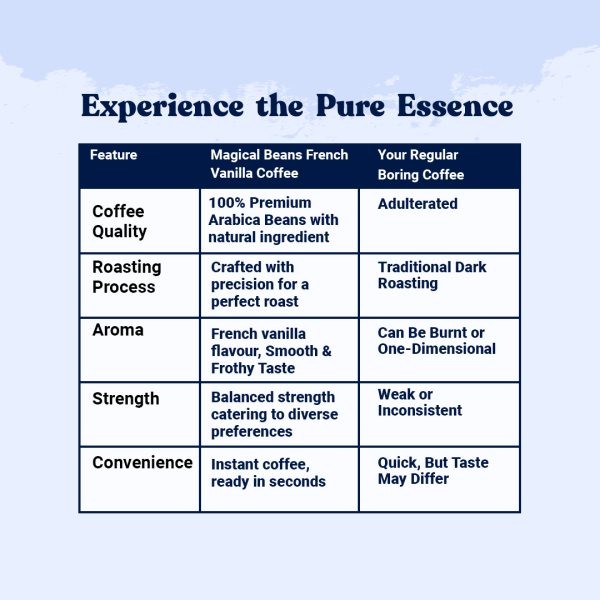 Experience the Pure Essence

| Feature | Magical Beans French Vanilla Coffee | Your Regular Boring Coffee |
|---|---|---|
| Coffee Quality | 100% Premium Arabica Beans with natural ingredient | Adulterated |
| Roasting Process | Crafted with precision for a perfect roast | Traditional Dark Roasting |
| Aroma | French vanilla flavour, Smooth & Frothy Taste | Can Be Burnt or One-Dimensional |
| Strength | Balanced strength catering to diverse preferences | Weak or Inconsistent |
| Convenience | Instant coffee, ready in seconds | Quick, But Taste May Differ |